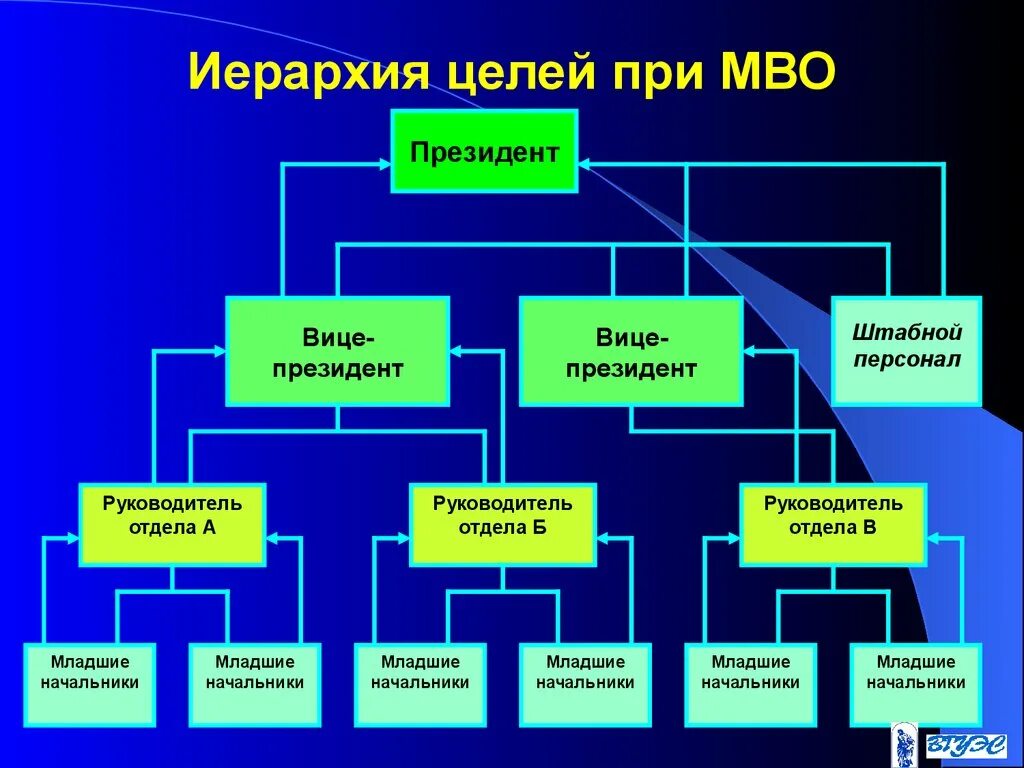 Иерархия целей при МВО

Президент

Вице-президент

Вице-президент

Штабной персонал

Руководитель отдела А

Руководитель отдела Б

Руководитель отдела В

Младшие начальники

Младшие начальники

Младшие начальники

Младшие начальники

Младшие начальники

Младшие начальники

ВГУЭС